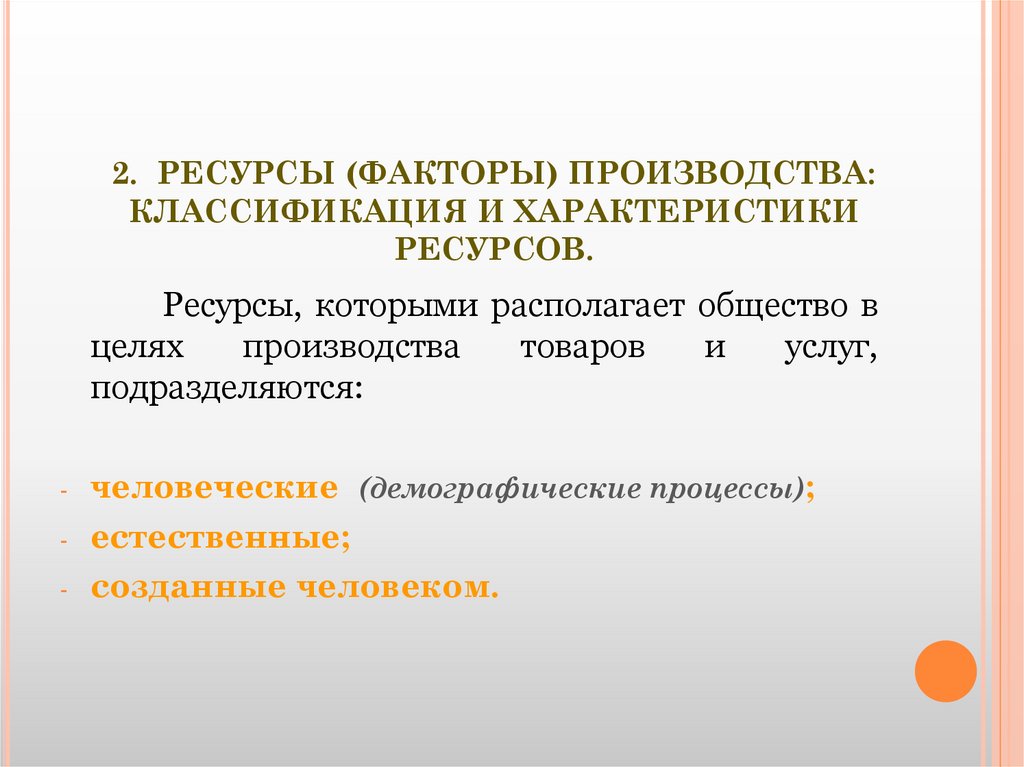 2. РЕСУРСЫ (ФАКТОРЫ) ПРОИЗВОДСТВА: КЛАССИФИКАЦИЯ И ХАРАКТЕРИСТИКИ РЕСУРСОВ.

Ресурсы, которыми располагает общество в целях производства товаров и услуг, подразделяются:

- человеческие (демографические процессы);
- естественные;
- созданные человеком.